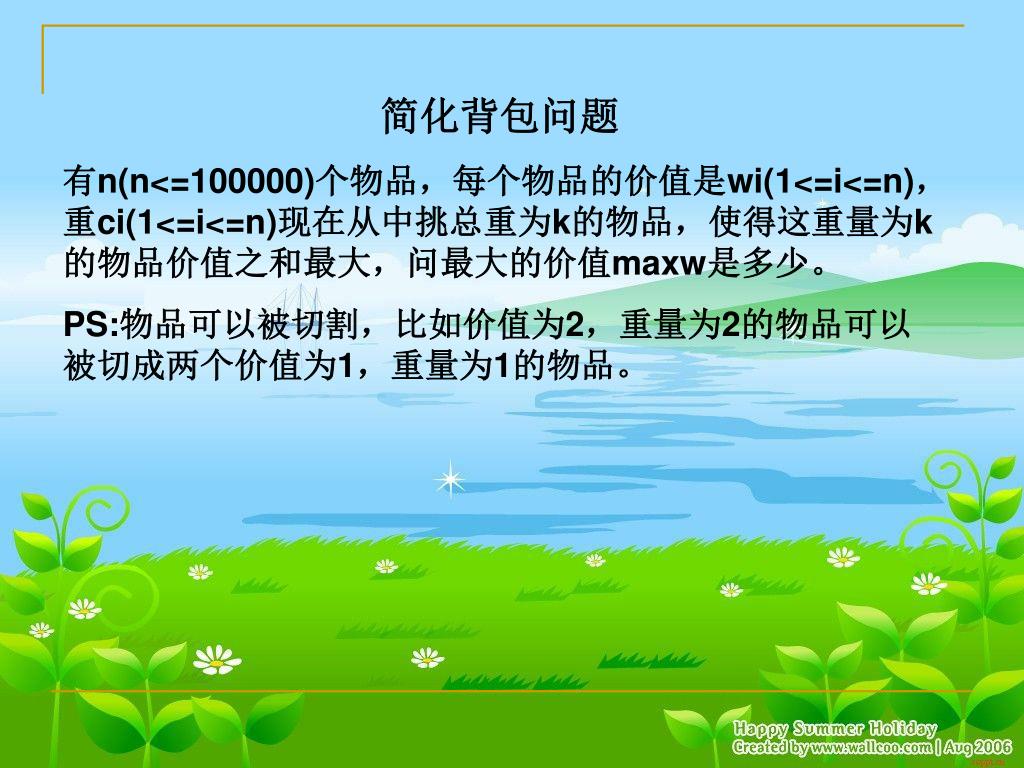 简化背包问题

有n(n<=100000)个物品，每个物品的价值是wi(1<=i<=n)，重ci(1<=i<=n)现在从中挑总重为k的物品，使得这重量为k的物品价值之和最大，问最大的价值maxw是多少。

PS:物品可以被切割，比如价值为2，重量为2的物品可以被切成两个价值为1，重量为1的物品。

Happy Summer Holiday
Created by www.wallcoo.com | Aug 2006